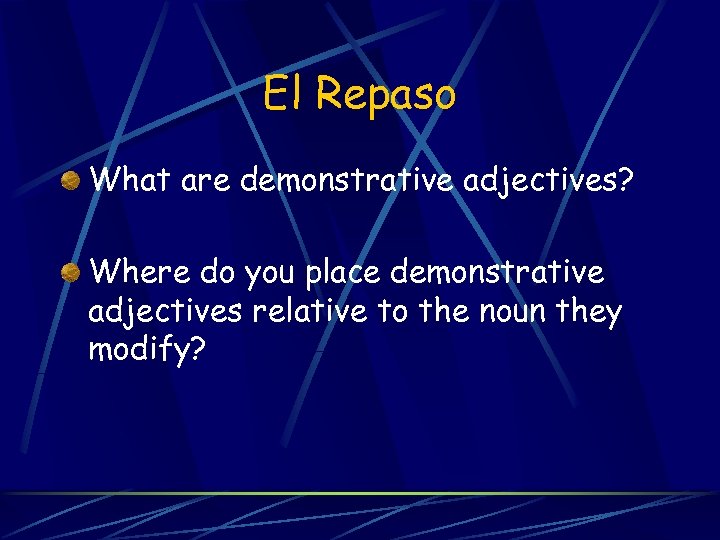 El Repaso

What are demonstrative adjectives?

Where do you place demonstrative adjectives relative to the noun they modify?